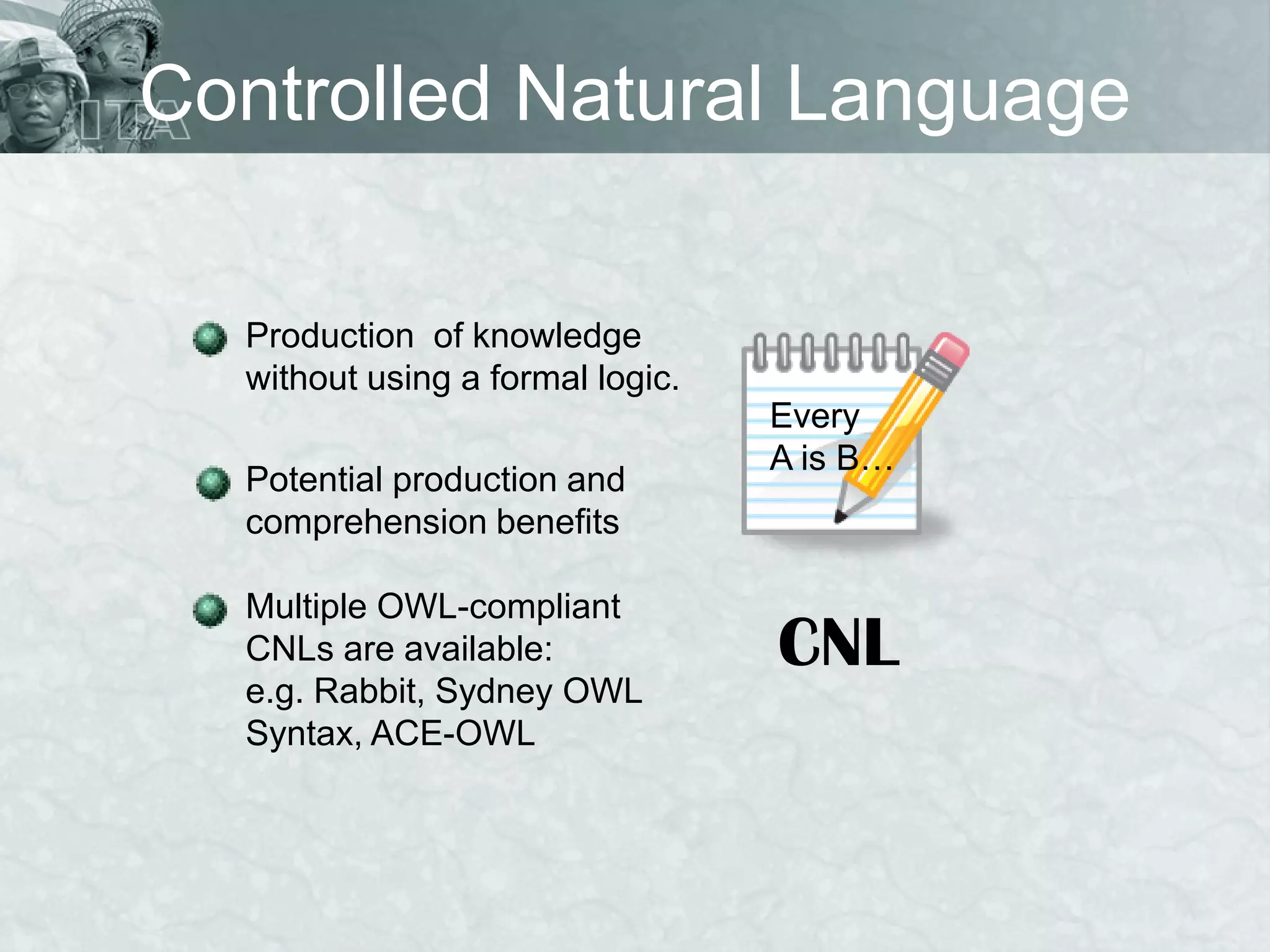 ITA

Controlled Natural Language

Production of knowledge without using a formal logic.

Potential production and comprehension benefits

Multiple OWL-compliant CNLs are available:
e.g. Rabbit, Sydney OWL Syntax, ACE-OWL

Every
A is B…

CNL